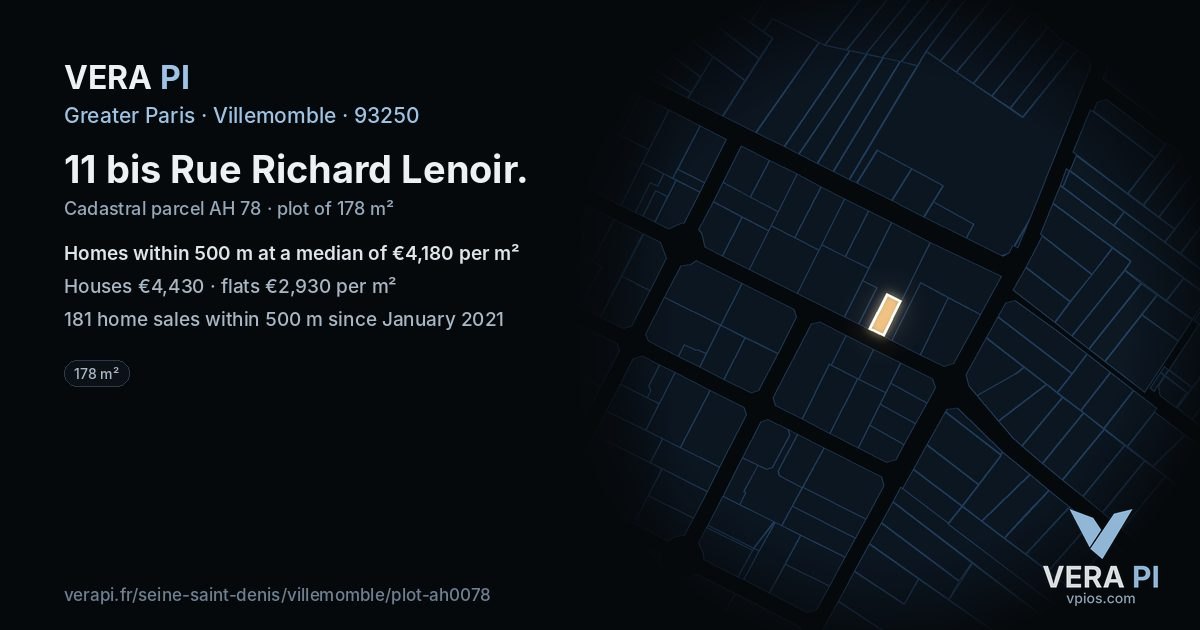 VERA PI

Greater Paris · Villemomble · 93250

11 bis Rue Richard Lenoir.

Cadastral parcel AH 78 · plot of 178 m²

Homes within 500 m at a median of €4,180 per m²

Houses €4,430 · flats €2,930 per m²

181 home sales within 500 m since January 2021

178 m²

verapi.fr/seine-saint-denis/villemomble/plot-ah0078

VERA PI
vpios.com